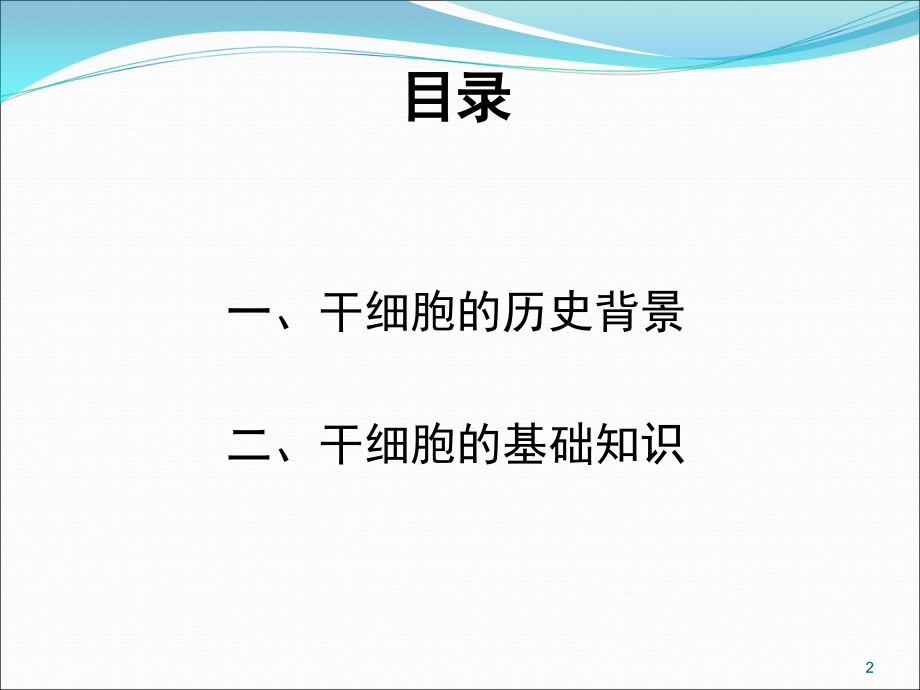 目录

一、干细胞的历史背景

二、干细胞的基础知识

2